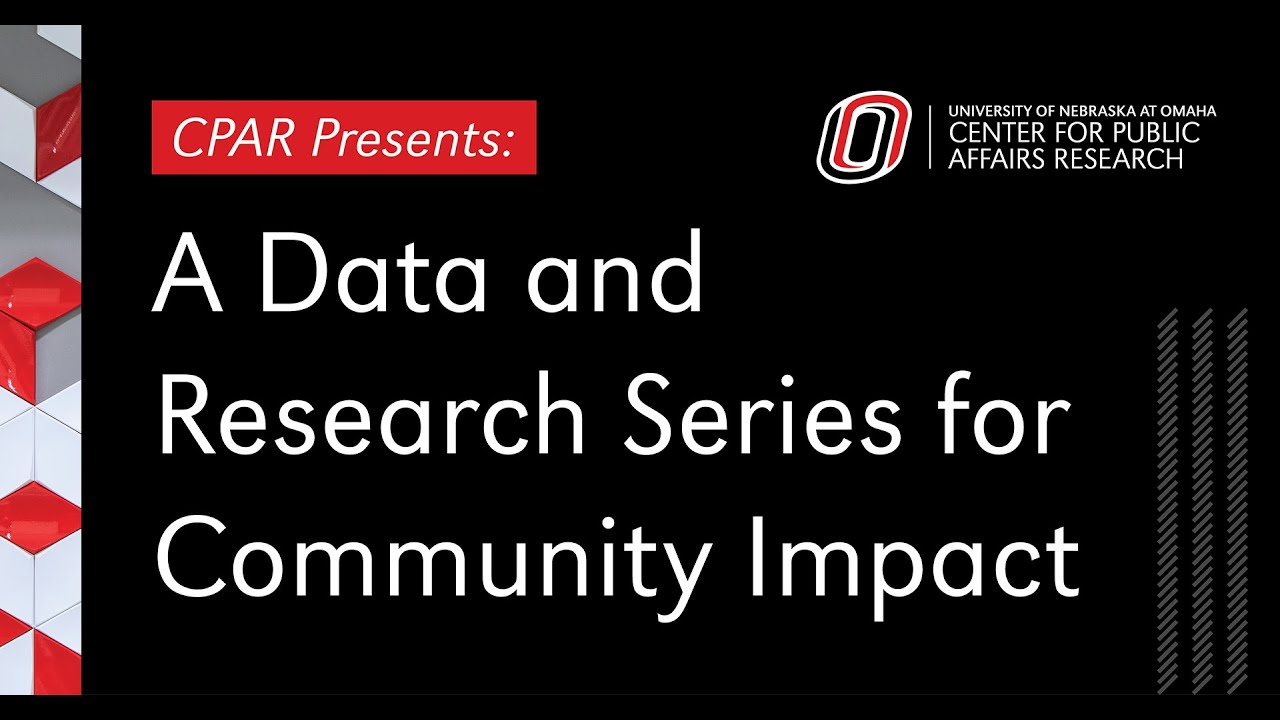 CPAR Presents:

UNIVERSITY OF NEBRASKA AT OMAHA
CENTER FOR PUBLIC AFFAIRS RESEARCH

A Data and Research Series for Community Impact